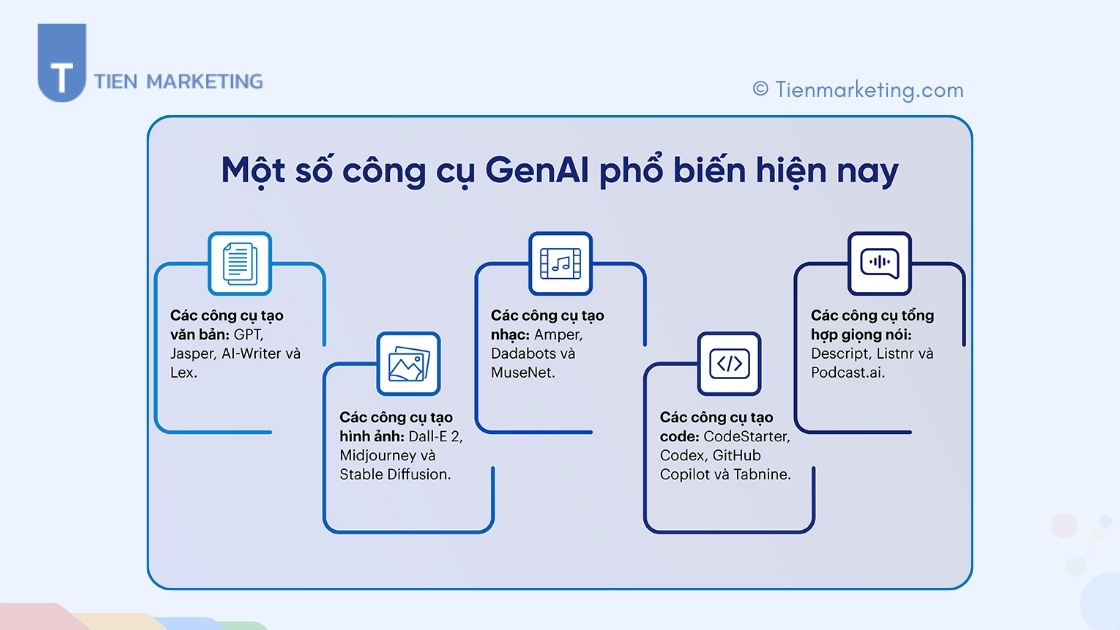 T TIEN MARKETING

© Tienmarketing.com

Một số công cụ GenAI phổ biến hiện nay

Các công cụ tạo văn bản: GPT, Jasper, AI-Writer và Lex.

Các công cụ tạo hình ảnh: Dall-E 2, Midjourney và Stable Diffusion.

Các công cụ tạo nhạc: Amper, Dadabots và MuseNet.

Các công cụ tạo code: CodeStarter, Codex, GitHub Copilot và Tabnine.

Các công cụ tổng hợp giọng nói: Descript, Listnr và Podcast.ai.